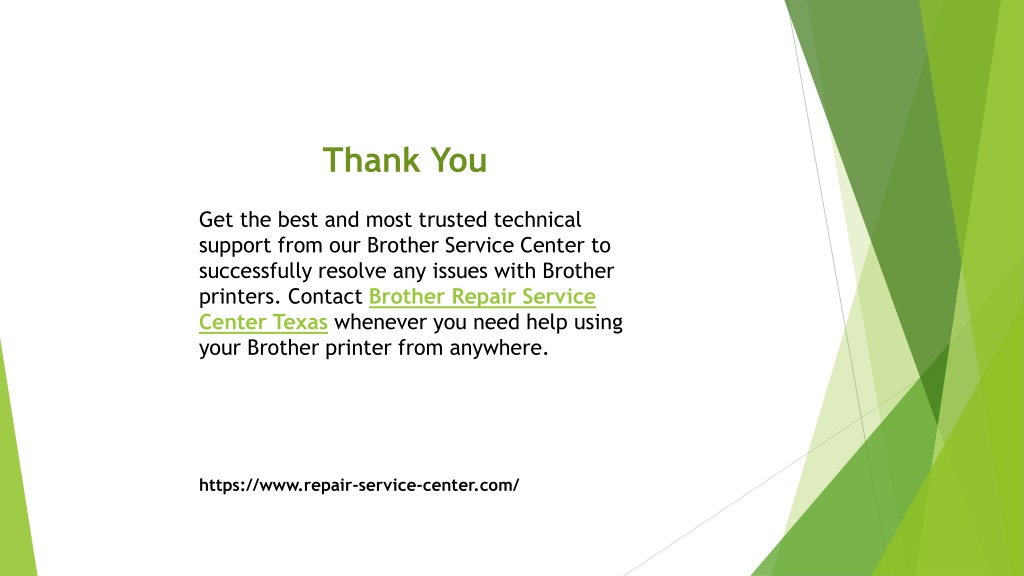 Thank You

Get the best and most trusted technical support from our Brother Service Center to successfully resolve any issues with Brother printers. Contact Brother Repair Service Center Texas whenever you need help using your Brother printer from anywhere.

https://www.repair-service-center.com/